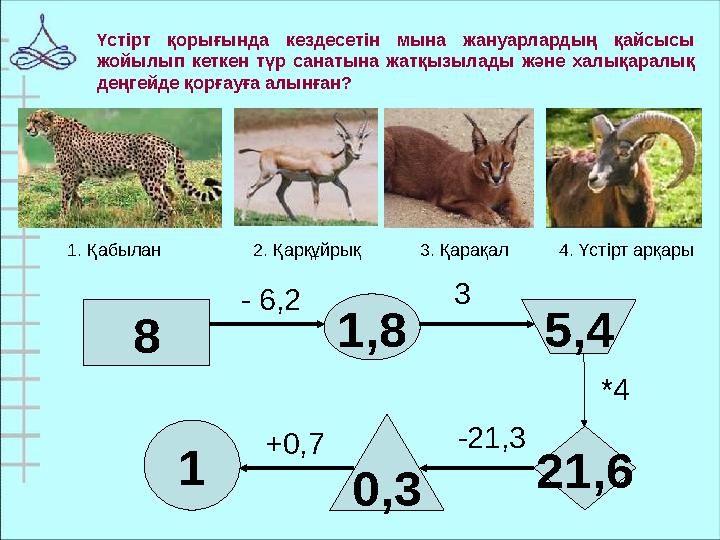 Үстірт қорығында кездесетін мына жануарлардың қайсысы жойылып кеткен түр санатына жатқызылады және халықаралық деңгейде қорғауға алынған?

1. Қабылан

2. Қарқұйрық

3. Қарақал

4. Үстірт арқары

8

- 6,2

1,8

3

5,4

*4

21,6

-21,3

0,3

+0,7

1